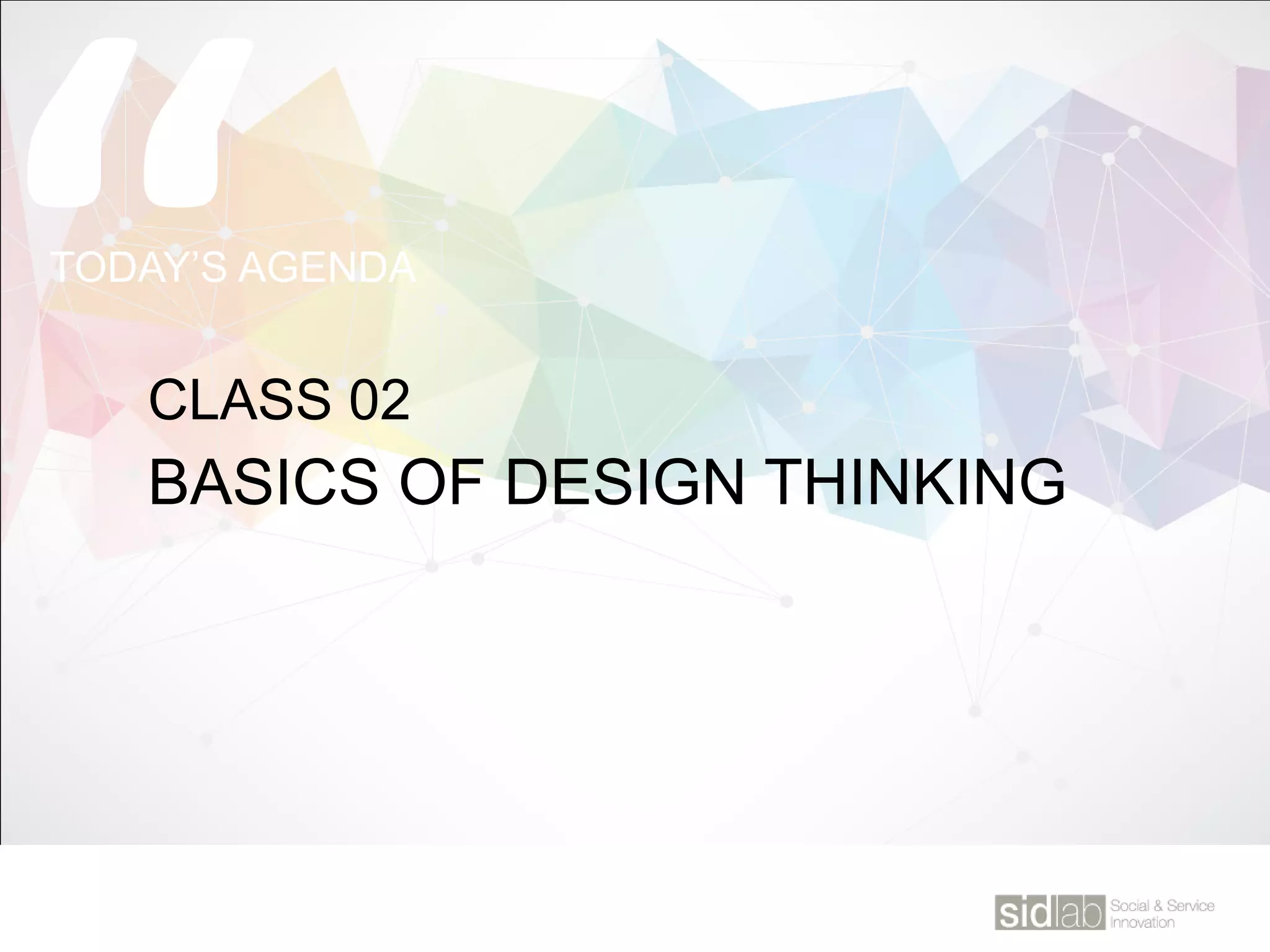 “

TODAY’S AGENDA

CLASS 02

BASICS OF DESIGN THINKING

sidlab Social & Service Innovation